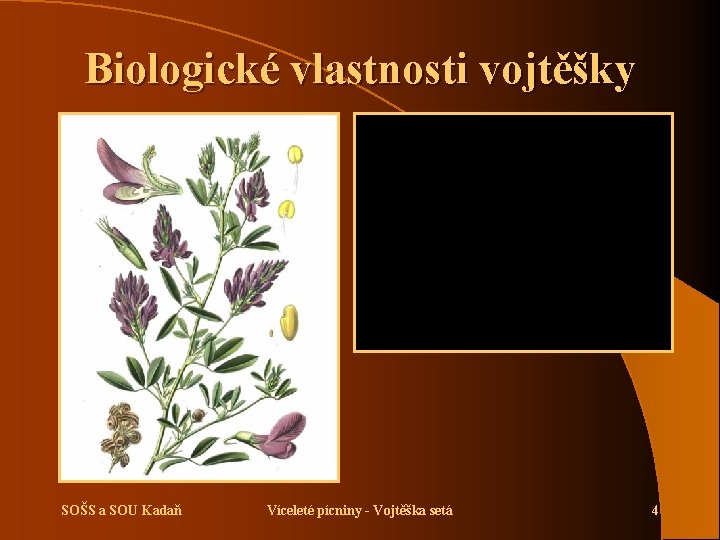 Biologické vlastnosti vojtěšky

SOŠS a SOU Kadaň

Víceleté pícniny - Vojtěška setá

4